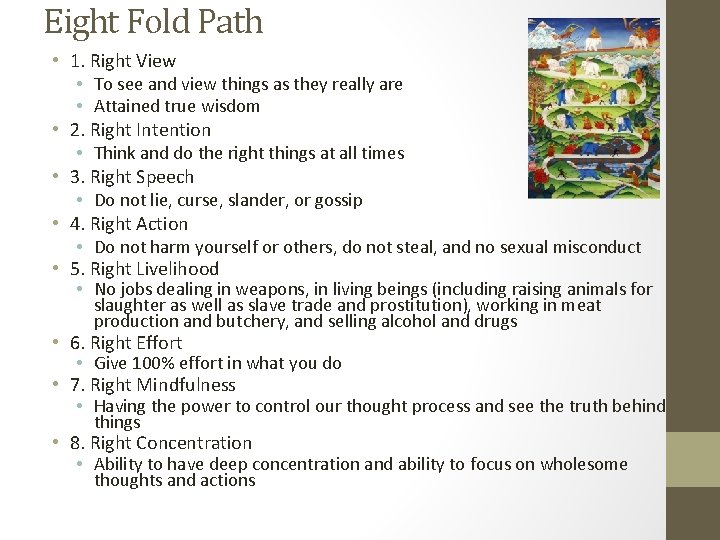 Eight Fold Path

• 1. Right View
  • To see and view things as they really are
  • Attained true wisdom
• 2. Right Intention
  • Think and do the right things at all times
• 3. Right Speech
  • Do not lie, curse, slander, or gossip
• 4. Right Action
  • Do not harm yourself or others, do not steal, and no sexual misconduct
• 5. Right Livelihood
  • No jobs dealing in weapons, in living beings (including raising animals for slaughter as well as slave trade and prostitution), working in meat production and butchery, and selling alcohol and drugs
• 6. Right Effort
  • Give 100% effort in what you do
• 7. Right Mindfulness
  • Having the power to control our thought process and see the truth behind things
• 8. Right Concentration
  • Ability to have deep concentration and ability to focus on wholesome thoughts and actions